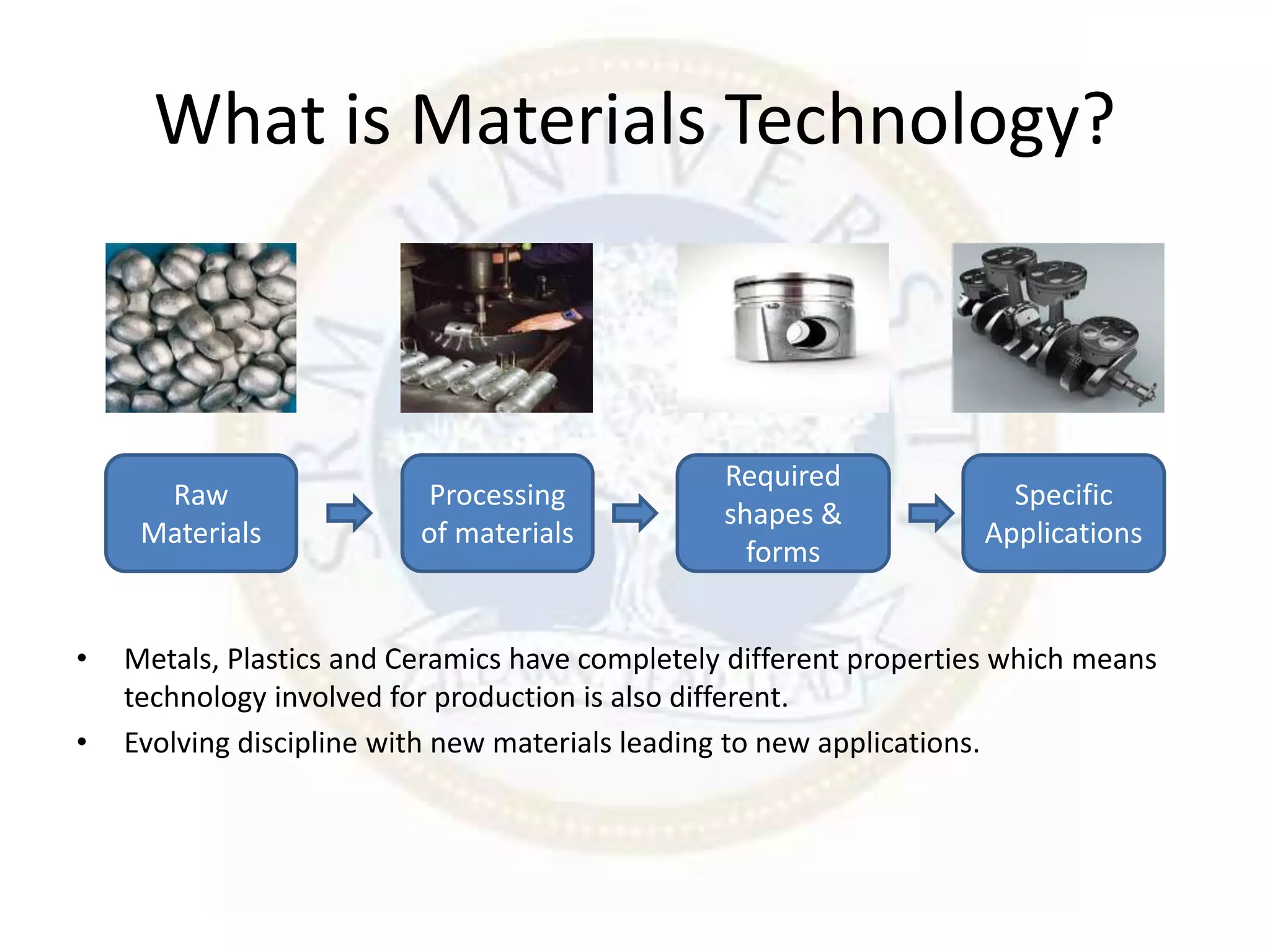 What is Materials Technology?

Raw Materials

Processing of materials

Required shapes & forms

Specific Applications

• Metals, Plastics and Ceramics have completely different properties which means technology involved for production is also different.
• Evolving discipline with new materials leading to new applications.